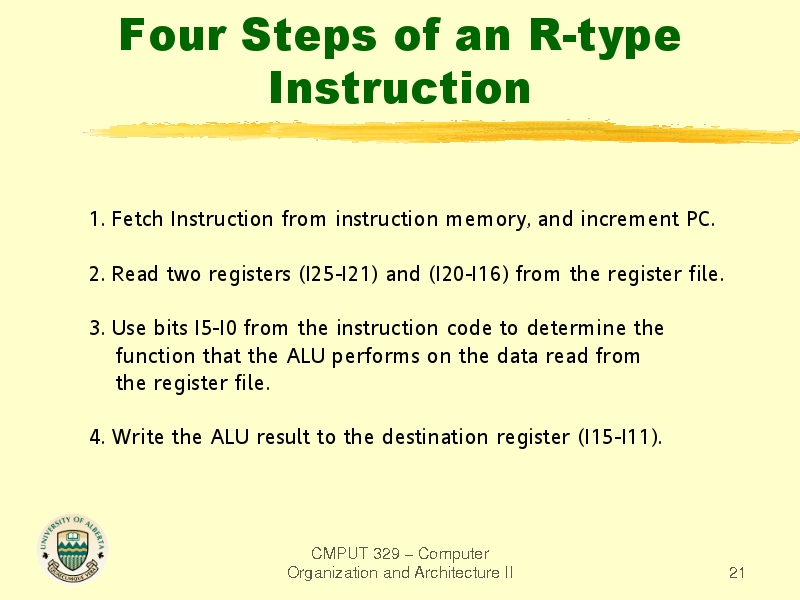 Four Steps of an R-type Instruction

1. Fetch Instruction from instruction memory, and increment PC.

2. Read two registers (I25-I21) and (I20-I16) from the register file.

3. Use bits I5-I0 from the instruction code to determine the function that the ALU performs on the data read from the register file.

4. Write the ALU result to the destination register (I15-I11).

UNIVERSITY OF ALBERTA
QUAECUMQUE VERA

CMPUT 329 – Computer Organization and Architecture II

21